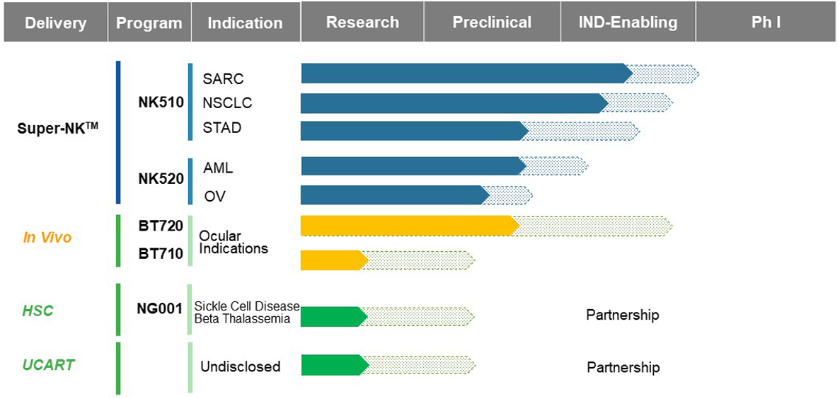 | Delivery | Program | Indication | Research | Preclinical | IND-Enabling | Ph I |
|---|---|---|---|---|---|---|
| Super-NK$^{TM}$ | NK510 | SARC | | | | |
| | | NSCLC | | | | |
| | | STAD | | | | |
| | NK520 | AML | | | | |
| | | OV | | | | |
| In Vivo | BT720 | Ocular Indications | | | | |
| | BT710 | | | | | |
| HSC | NG001 | Sickle Cell Disease Beta Thalassemia | | | Partnership | |
| UCART | | Undisclosed | | | Partnership | |